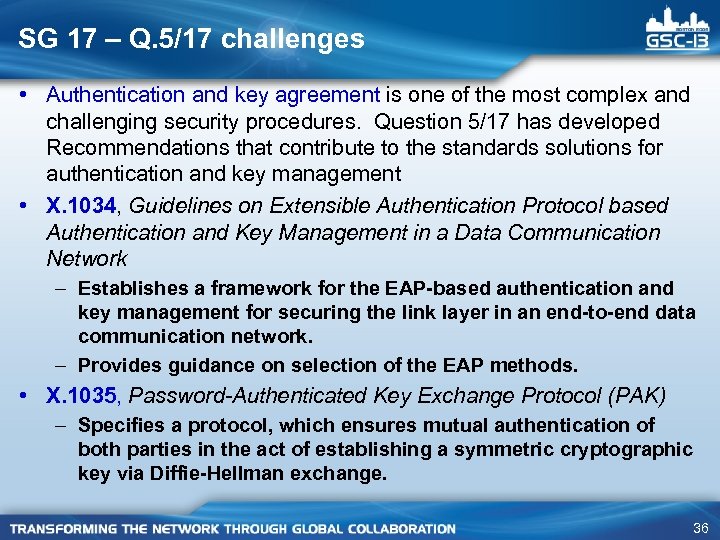 SG 17 – Q.5/17 challenges

BOSTON 2008
GSC-13

• Authentication and key agreement is one of the most complex and challenging security procedures. Question 5/17 has developed Recommendations that contribute to the standards solutions for authentication and key management

• X.1034, Guidelines on Extensible Authentication Protocol based Authentication and Key Management in a Data Communication Network

– Establishes a framework for the EAP-based authentication and key management for securing the link layer in an end-to-end data communication network.

– Provides guidance on selection of the EAP methods.

• X.1035, Password-Authenticated Key Exchange Protocol (PAK)

– Specifies a protocol, which ensures mutual authentication of both parties in the act of establishing a symmetric cryptographic key via Diffie-Hellman exchange.

TRANSFORMING THE NETWORK THROUGH GLOBAL COLLABORATION

36